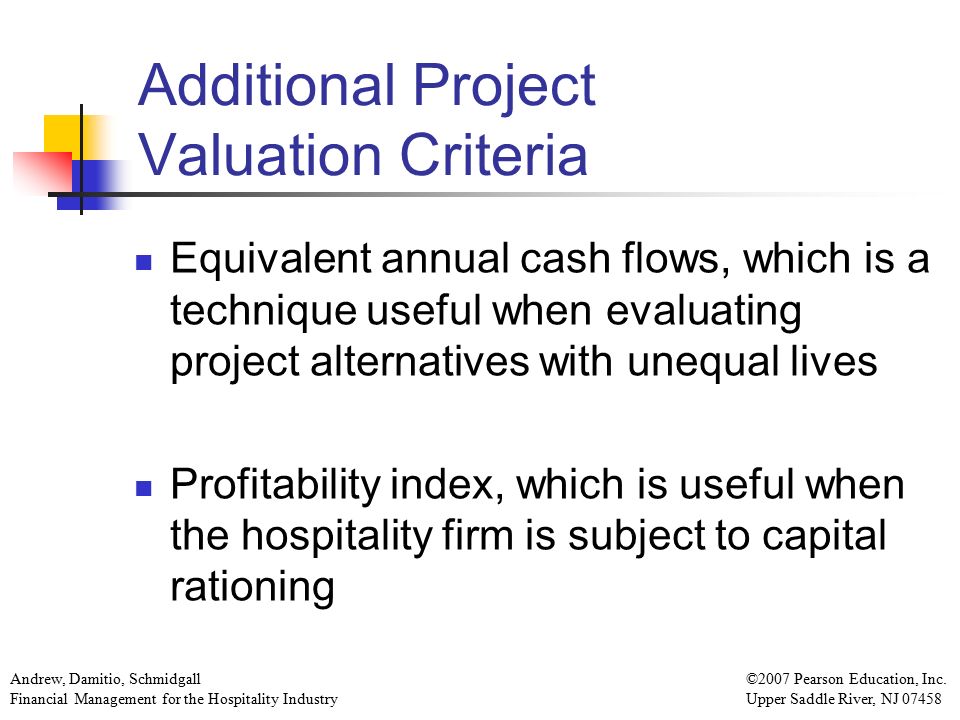 Additional Project Valuation Criteria

Equivalent annual cash flows, which is a technique useful when evaluating project alternatives with unequal lives

Profitability index, which is useful when the hospitality firm is subject to capital rationing

Andrew, Damitio, Schmidgall
Financial Management for the Hospitality Industry

©2007 Pearson Education, Inc.
Upper Saddle River, NJ 07458